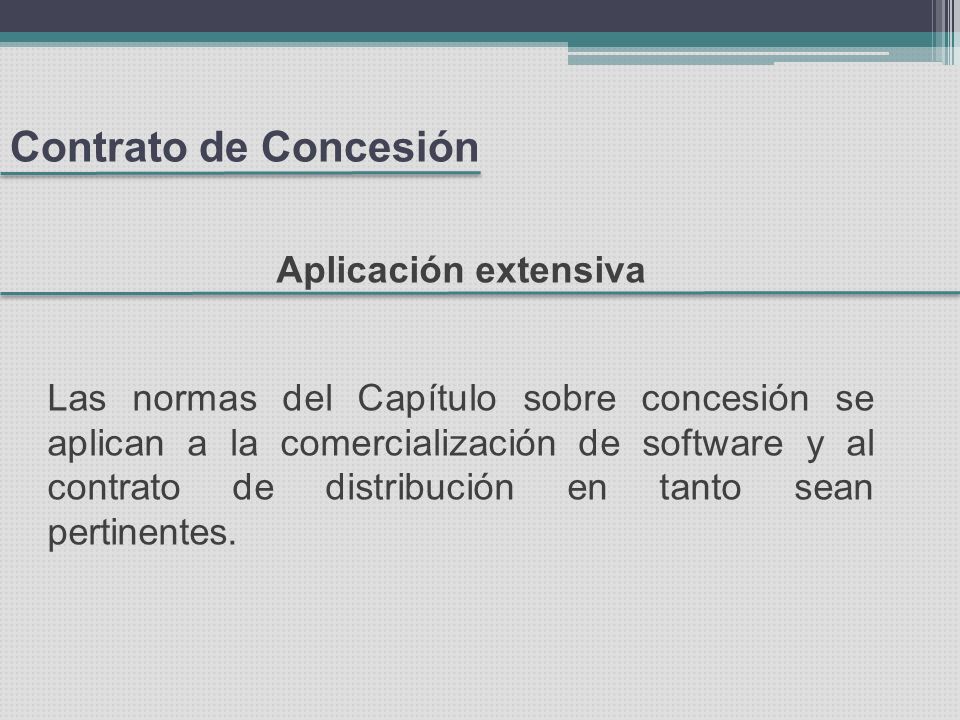 Contrato de Concesión

Aplicación extensiva

Las normas del Capítulo sobre concesión se aplican a la comercialización de software y al contrato de distribución en tanto sean pertinentes.